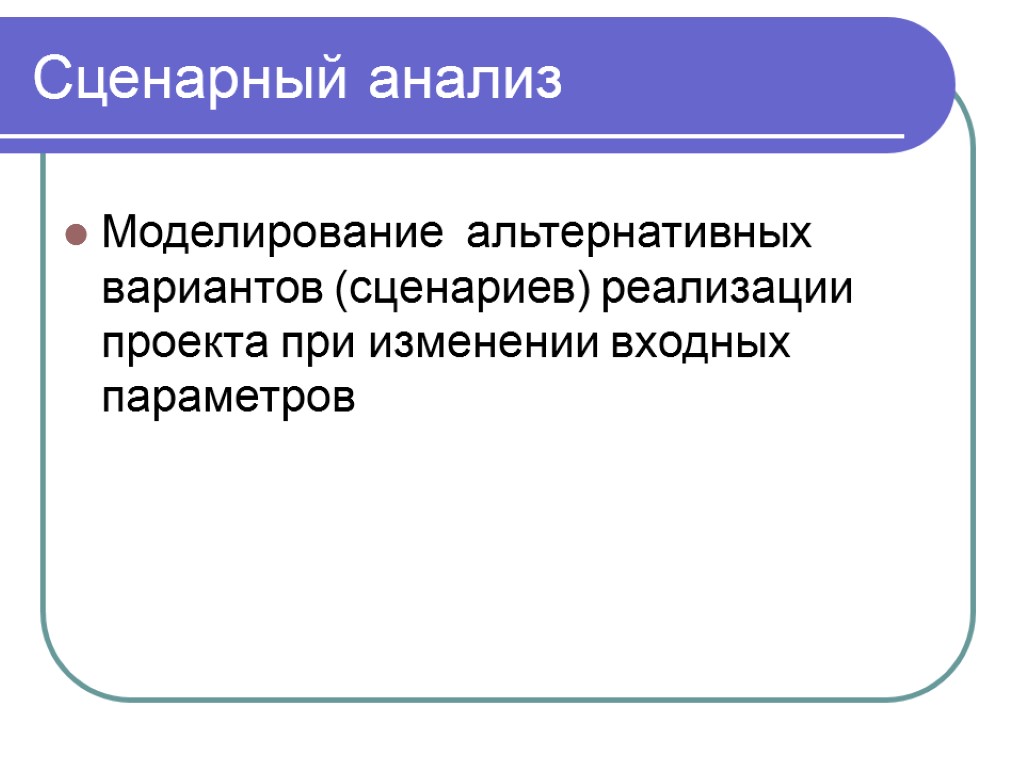 Сценарный анализ

Моделирование альтернативных вариантов (сценариев) реализации проекта при изменении входных параметров